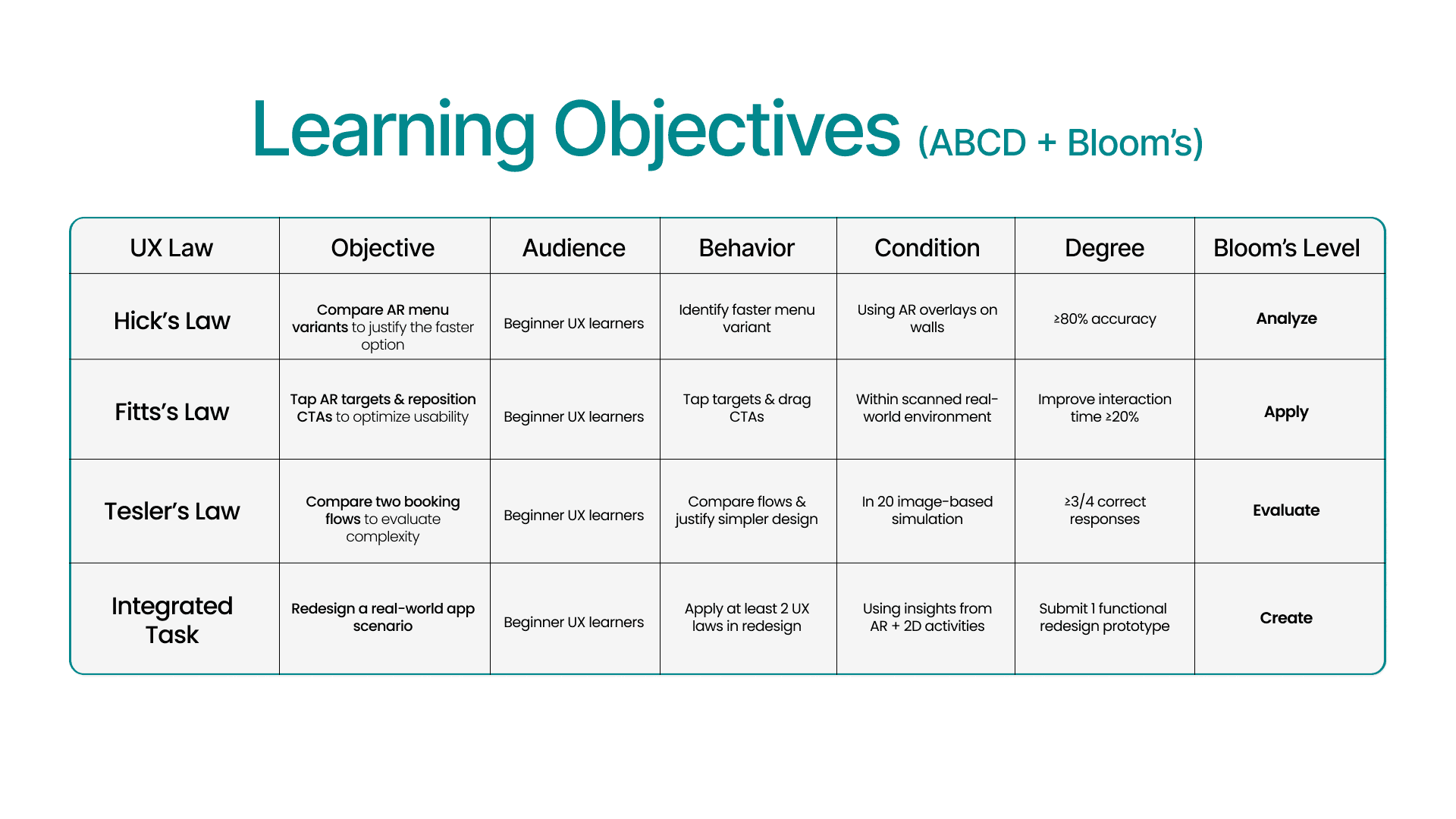 Learning Objectives (ABCD + Bloom's)

| UX Law | Objective | Audience | Behavior | Condition | Degree | Bloom's Level |
|---|---|---|---|---|---|---|
| Hick's Law | Compare AR menu variants to justify the faster option | Beginner UX learners | Identify faster menu variant | Using AR overlays on walls | ≥80% accuracy | Analyze |
| Fitts's Law | Tap AR targets & reposition CTAs to optimize usability | Beginner UX learners | Tap targets & drag CTAs | Within scanned real-world environment | Improve interaction time ≥20% | Apply |
| Tesler's Law | Compare two booking flows to evaluate complexity | Beginner UX learners | Compare flows & justify simpler design | In 20 image-based simulation | ≥3/4 correct responses | Evaluate |
| Integrated Task | Redesign a real-world app scenario | Beginner UX learners | Apply at least 2 UX laws in redesign | Using insights from AR + 2D activities | Submit 1 functional redesign prototype | Create |